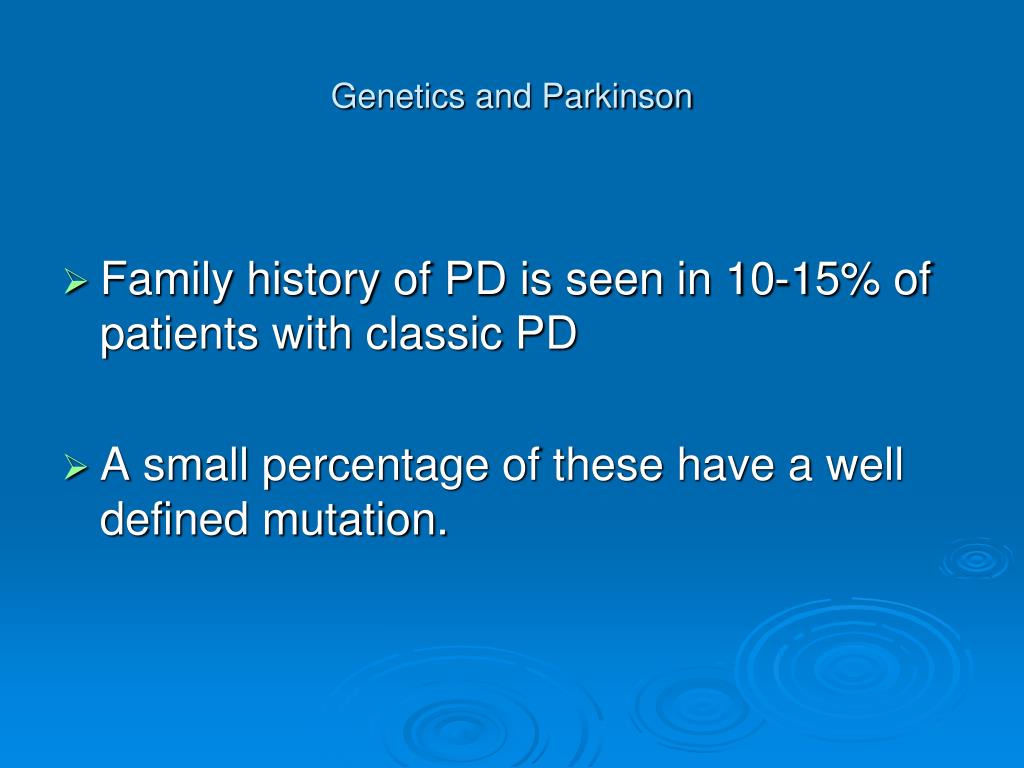 Genetics and Parkinson

➢ Family history of PD is seen in 10-15% of patients with classic PD

➢ A small percentage of these have a well defined mutation.